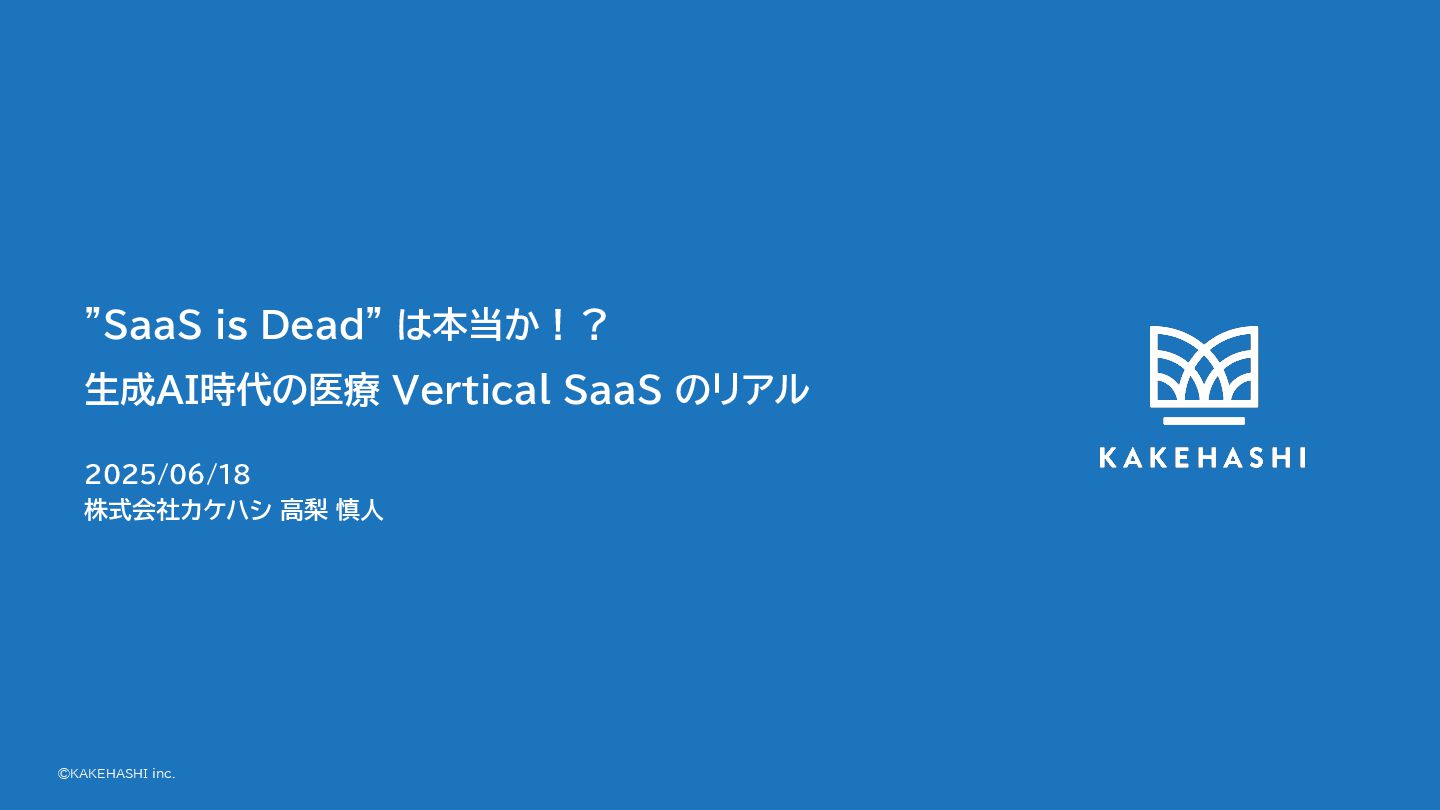 ”SaaS is Dead” は本当か！？
生成AI時代の医療 Vertical SaaS のリアル

2025/06/18
株式会社カケハシ 高梨 慎人

KAKEHASHI

©KAKEHASHI inc.